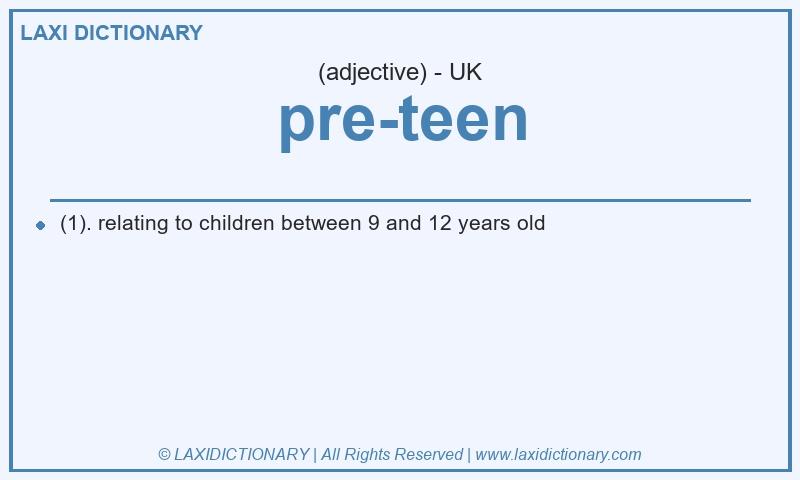 LAXI DICTIONARY

(adjective) - UK

pre-teen

(1). relating to children between 9 and 12 years old

© LAXIDICTIONARY | All Rights Reserved | www.laxidictionary.com